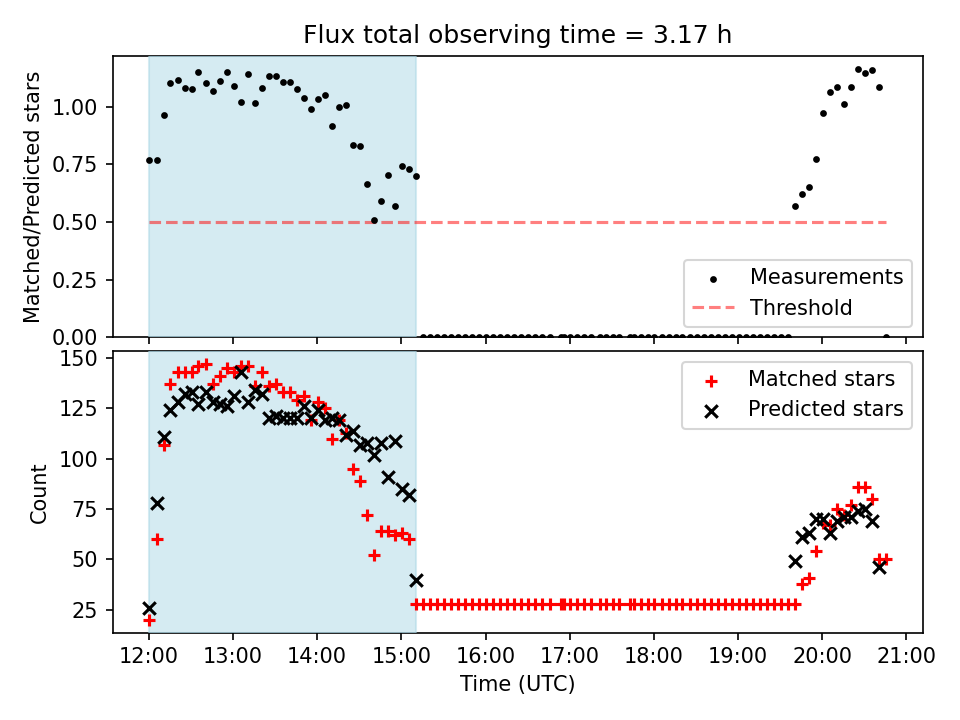 Flux total observing time = 3.17 h

Matched/Predicted stars

1.00
0.75
0.50
0.25
0.00

Measurements
Threshold

Count

150
125
100
75
50
25

Matched stars
Predicted stars

12:00
13:00
14:00
15:00
16:00
17:00
18:00
19:00
20:00
21:00

Time (UTC)